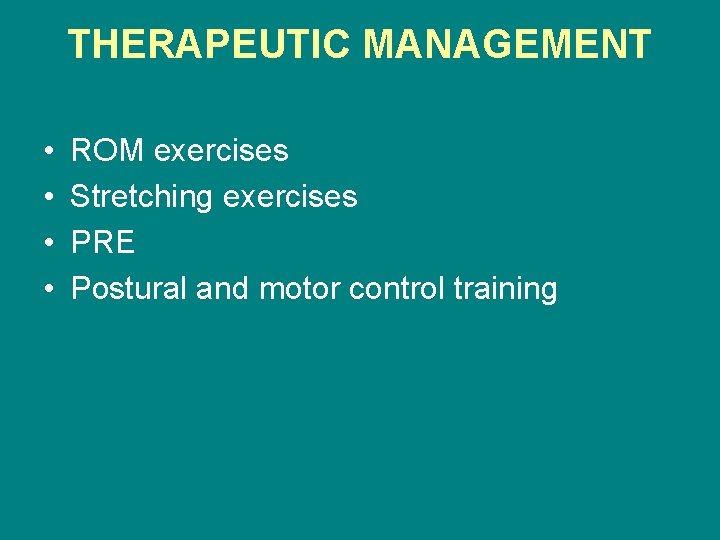 THERAPEUTIC MANAGEMENT

• ROM exercises
• Stretching exercises
• PRE
• Postural and motor control training